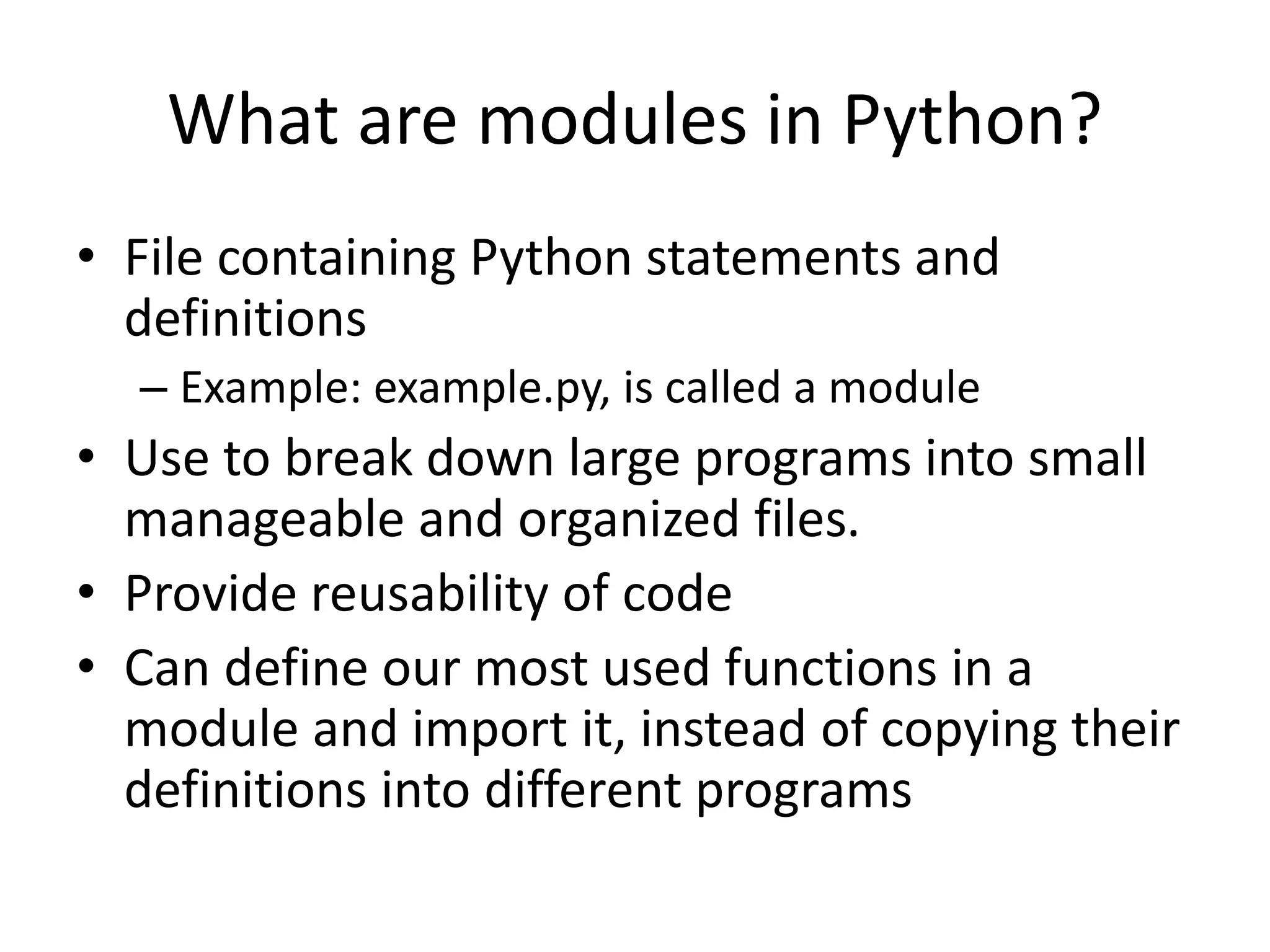 What are modules in Python?

• File containing Python statements and definitions
– Example: example.py, is called a module
• Use to break down large programs into small manageable and organized files.
• Provide reusability of code
• Can define our most used functions in a module and import it, instead of copying their definitions into different programs